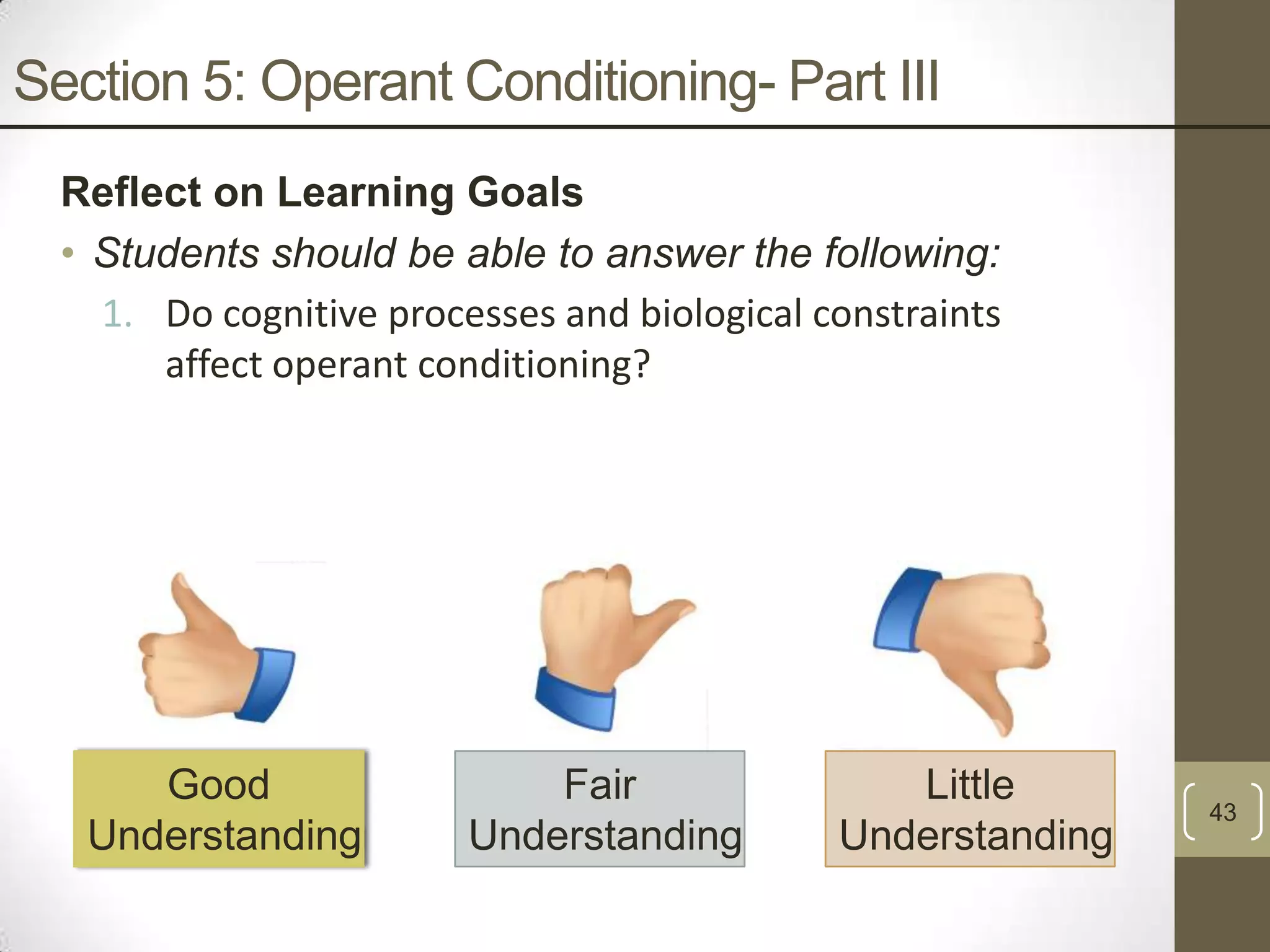 Section 5: Operant Conditioning- Part III

Reflect on Learning Goals

• Students should be able to answer the following:

1. Do cognitive processes and biological constraints affect operant conditioning?

Good Understanding

Fair Understanding

Little Understanding

43